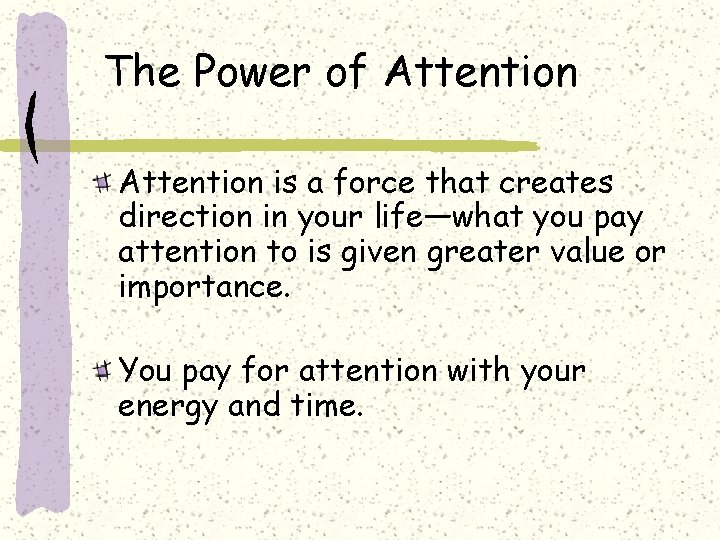 The Power of Attention

Attention is a force that creates direction in your life—what you pay attention to is given greater value or importance.

You pay for attention with your energy and time.